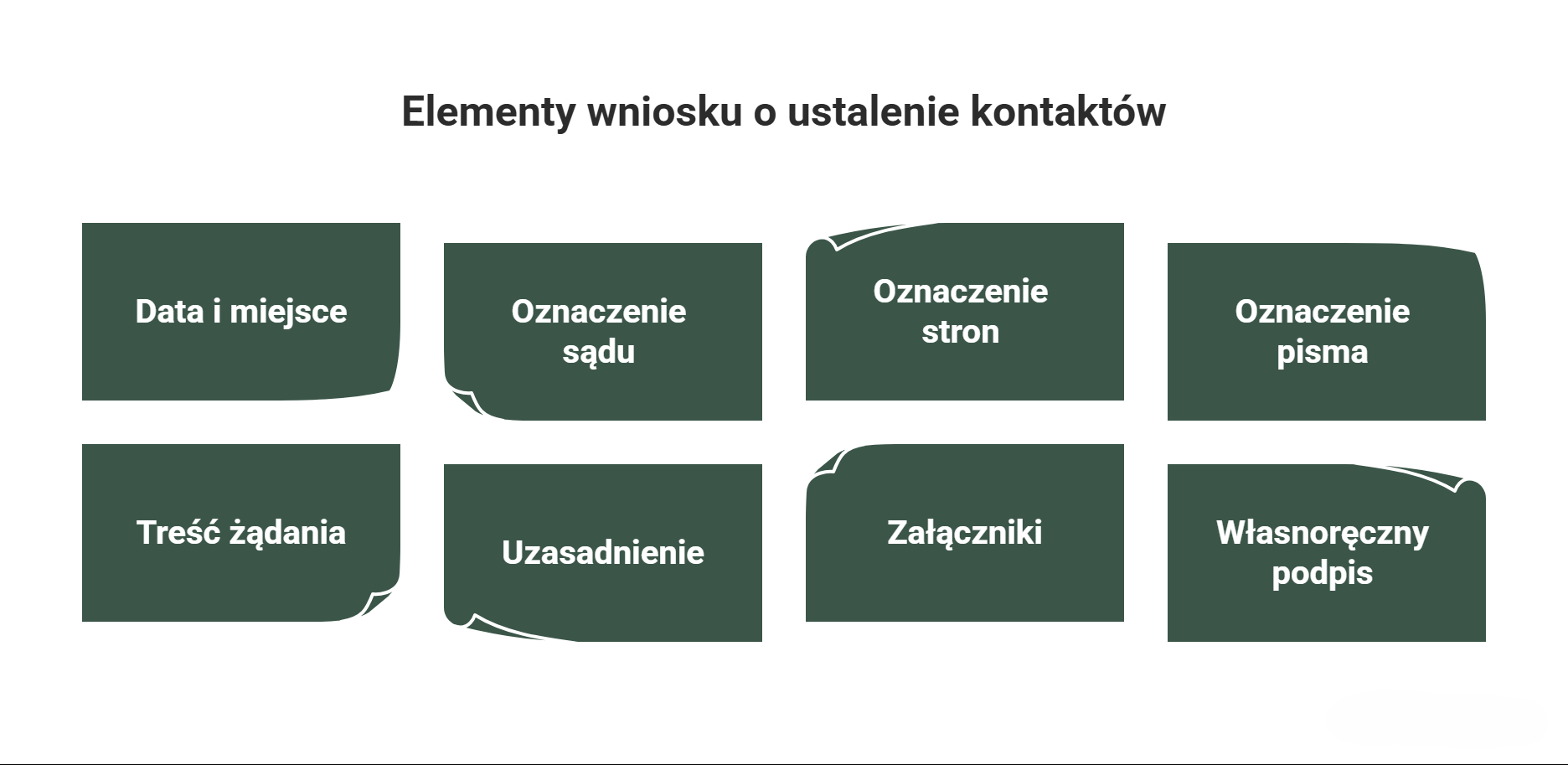 Elementy wniosku o ustalenie kontaktów

Data i miejsce

Oznaczenie sądu

Oznaczenie stron

Oznaczenie pisma

Treść żądania

Uzasadnienie

Załączniki

Własnoręczny podpis